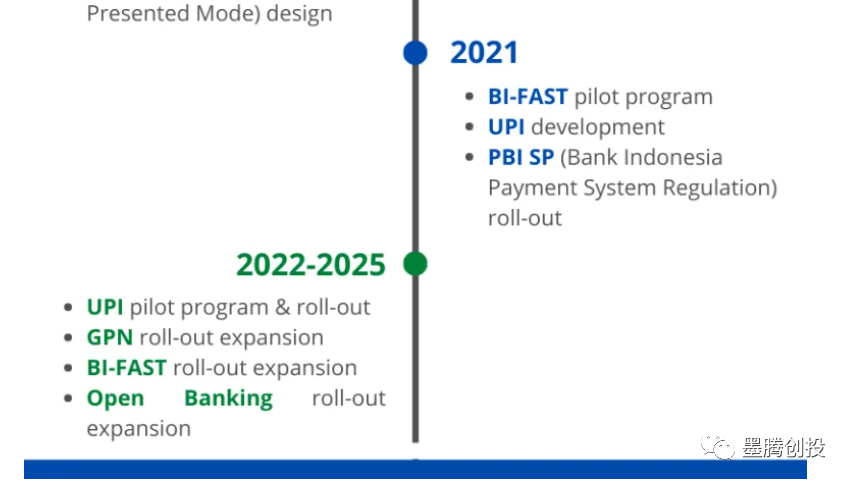 Presented Mode) design

2021

- BI-FAST pilot program
- UPI development
- PBI SP (Bank Indonesia Payment System Regulation) roll-out

2022-2025

- UPI pilot program & roll-out
- GPN roll-out expansion
- BI-FAST roll-out expansion
- Open Banking roll-out expansion

墨腾创投